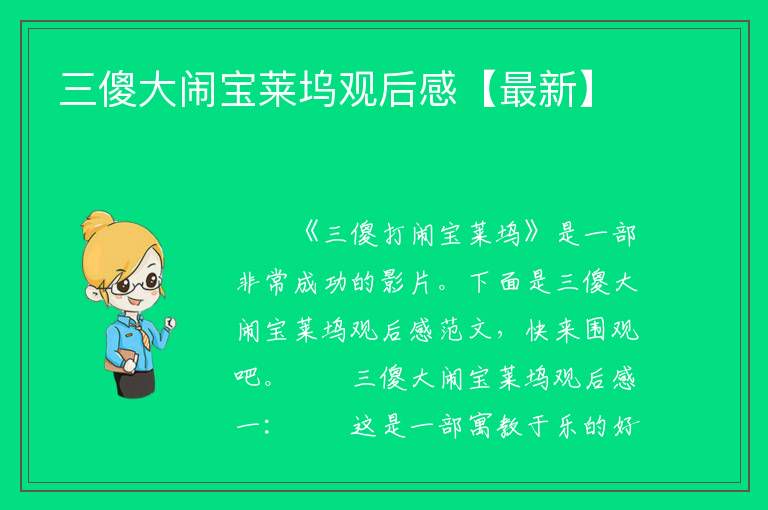 三傻大闹宝莱坞观后感【最新】

《三傻打闹宝莱坞》是一部非常成功的影片。下面是三傻大闹宝莱坞观后感范文，快来围观吧。 三傻大闹宝莱坞观后感一： 这是一部寓教于乐的好